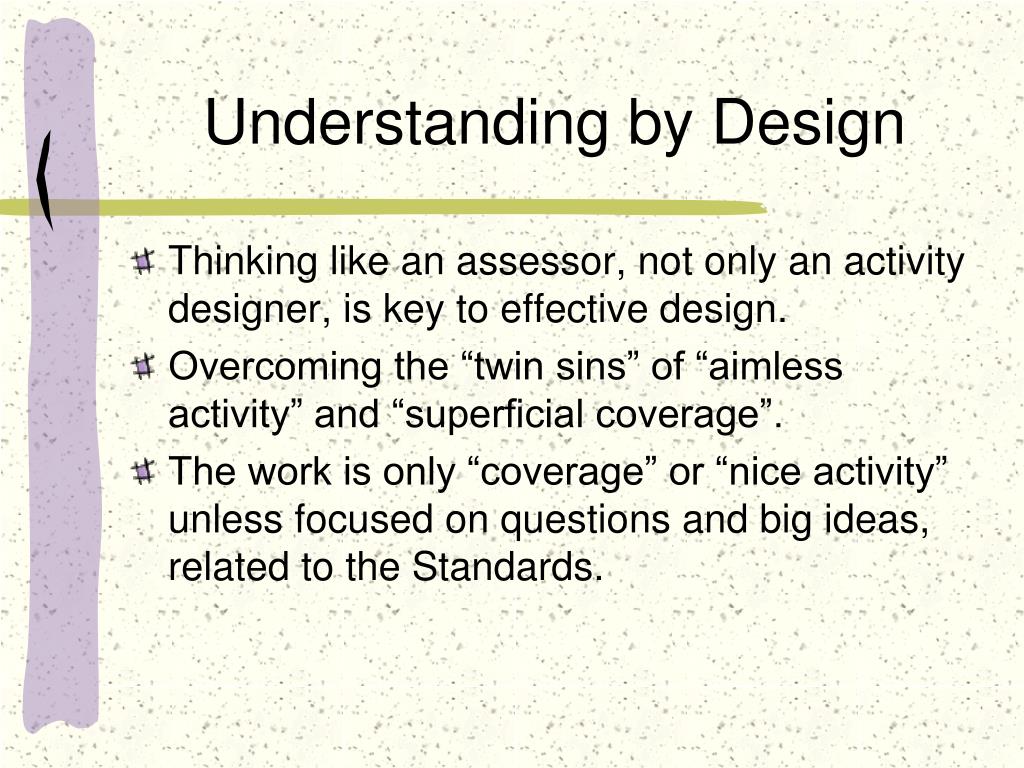 Understanding by Design

Thinking like an assessor, not only an activity designer, is key to effective design.

Overcoming the “twin sins” of “aimless activity” and “superficial coverage”.

The work is only “coverage” or “nice activity” unless focused on questions and big ideas, related to the Standards.